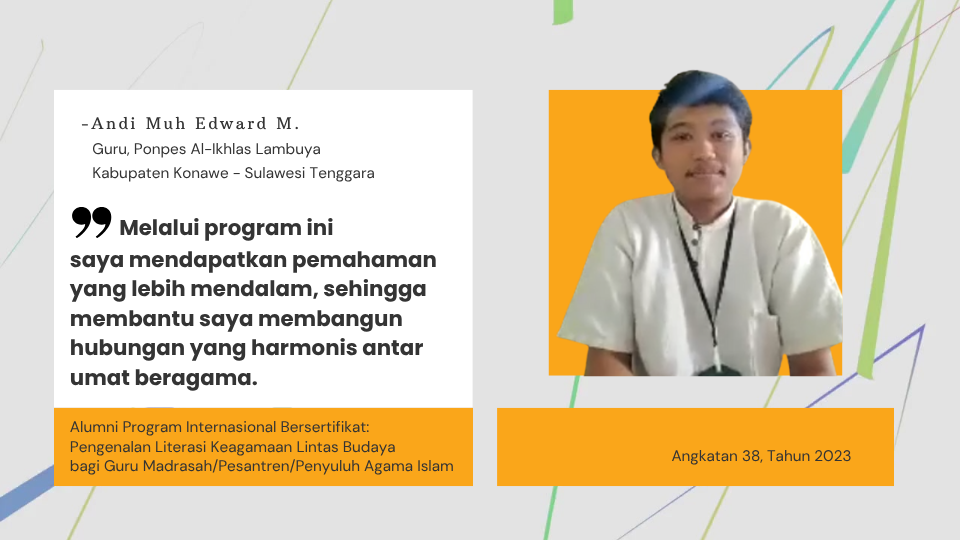 -Andi Muh Edward M.
Guru, Ponpes Al-Ikhlas Lambuya
Kabupaten Konawe - Sulawesi Tenggara

Melalui program ini saya mendapatkan pemahaman yang lebih mendalam, sehingga membantu saya membangun hubungan yang harmonis antar umat beragama.

Alumni Program Internasional Bersertifikat:
Pengenalan Literasi Keagamaan Lintas Budaya bagi Guru Madrasah/Pesantren/Penyuluh Agama Islam

Angkatan 38, Tahun 2023